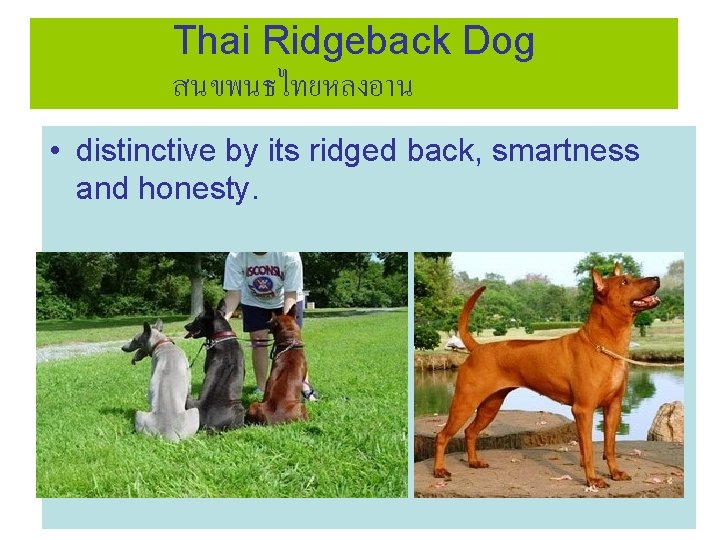 Thai Ridgeback Dog
สนขพนธไทยหลงอาน

• distinctive by its ridged back, smartness and honesty.

WISCONSIN